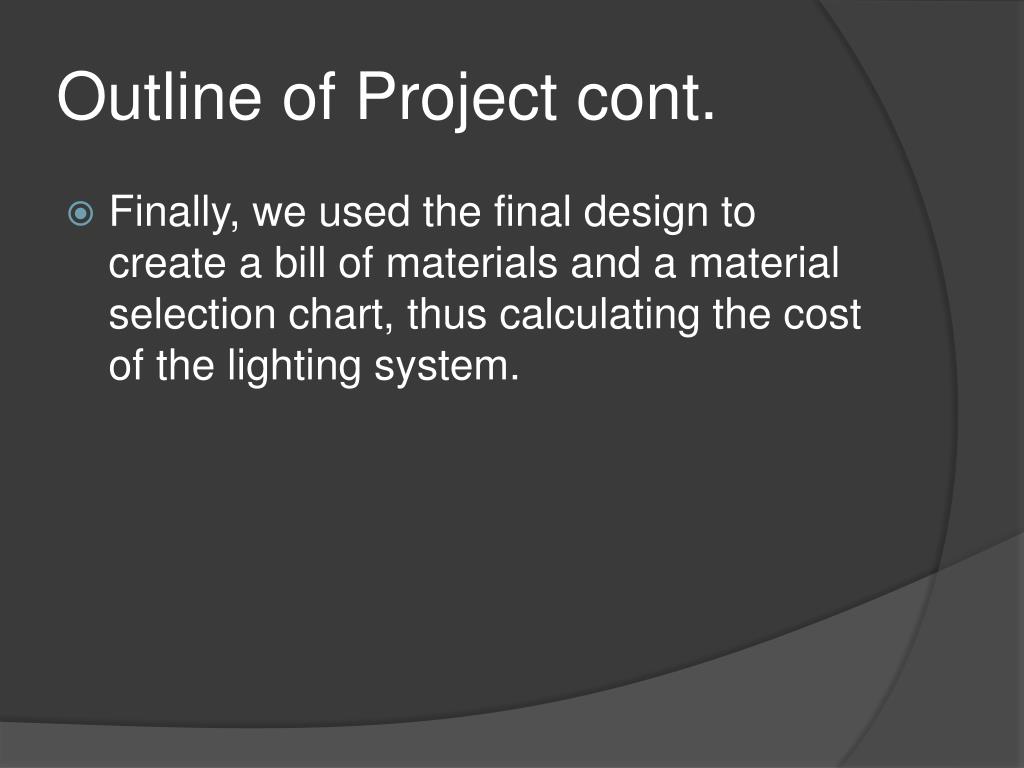 Outline of Project cont.

Finally, we used the final design to create a bill of materials and a material selection chart, thus calculating the cost of the lighting system.